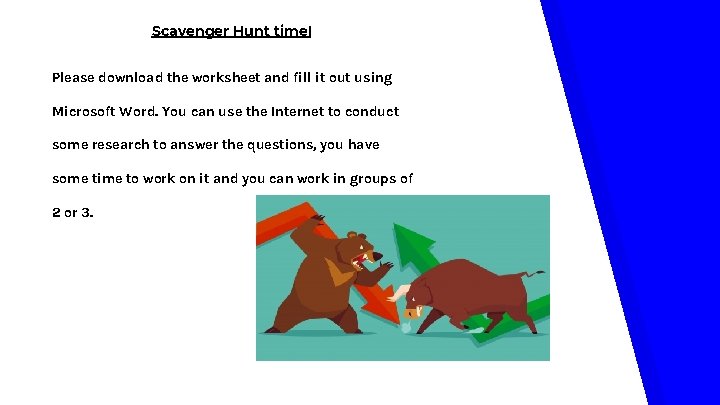 Scavenger Hunt time!

Please download the worksheet and fill it out using Microsoft Word. You can use the Internet to conduct some research to answer the questions, you have some time to work on it and you can work in groups of 2 or 3.